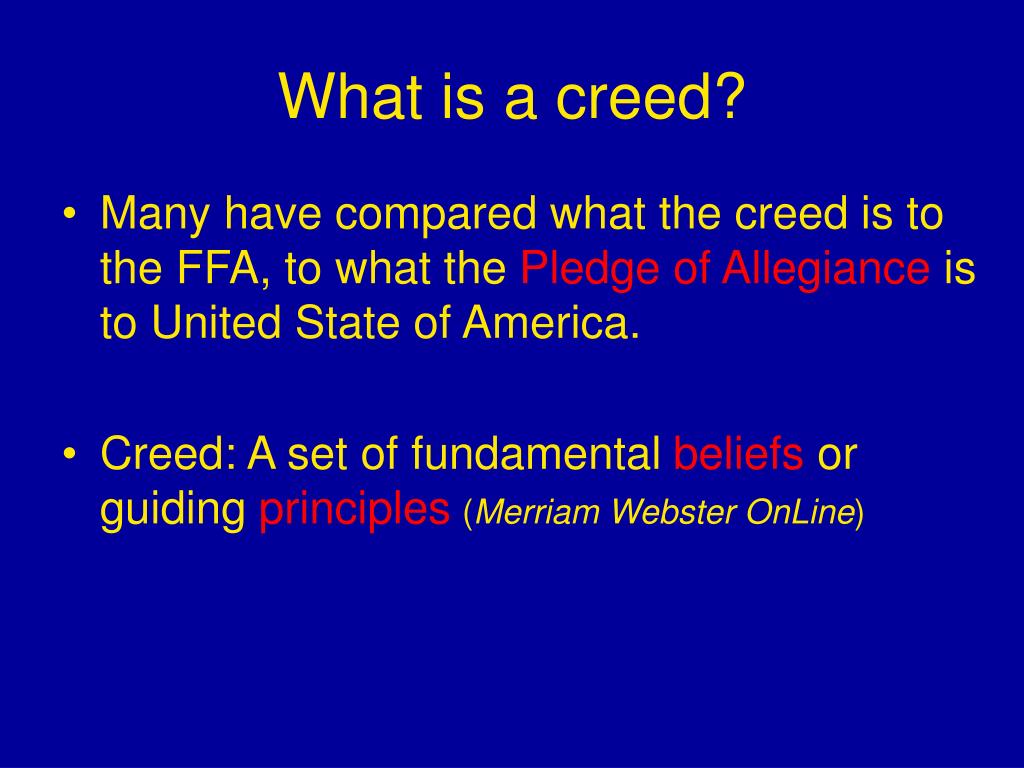 What is a creed?

• Many have compared what the creed is to the FFA, to what the Pledge of Allegiance is to United State of America.

• Creed: A set of fundamental beliefs or guiding principles (Merriam Webster OnLine)